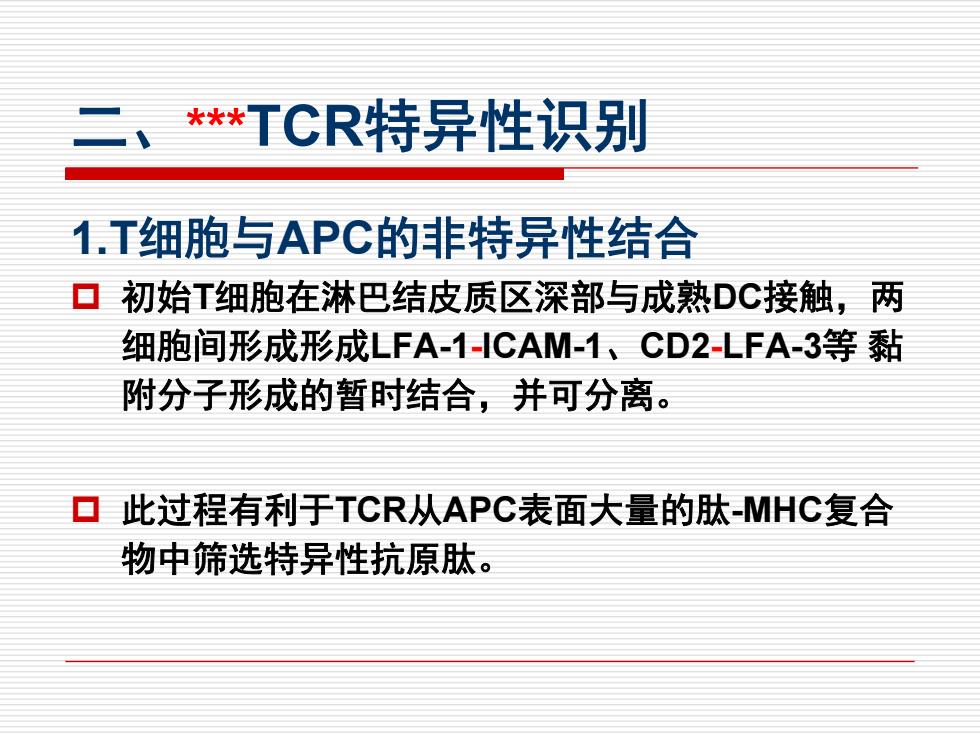 二、***TCR特异性识别

1.T细胞与APC的非特异性结合

初始T细胞在淋巴结皮质区深部与成熟DC接触，两细胞间形成形成LFA-1-ICAM-1、CD2-LFA-3等 黏附分子形成的暂时结合，并可分离。

此过程有利于TCR从APC表面大量的肽-MHC复合物中筛选特异性抗原肽。